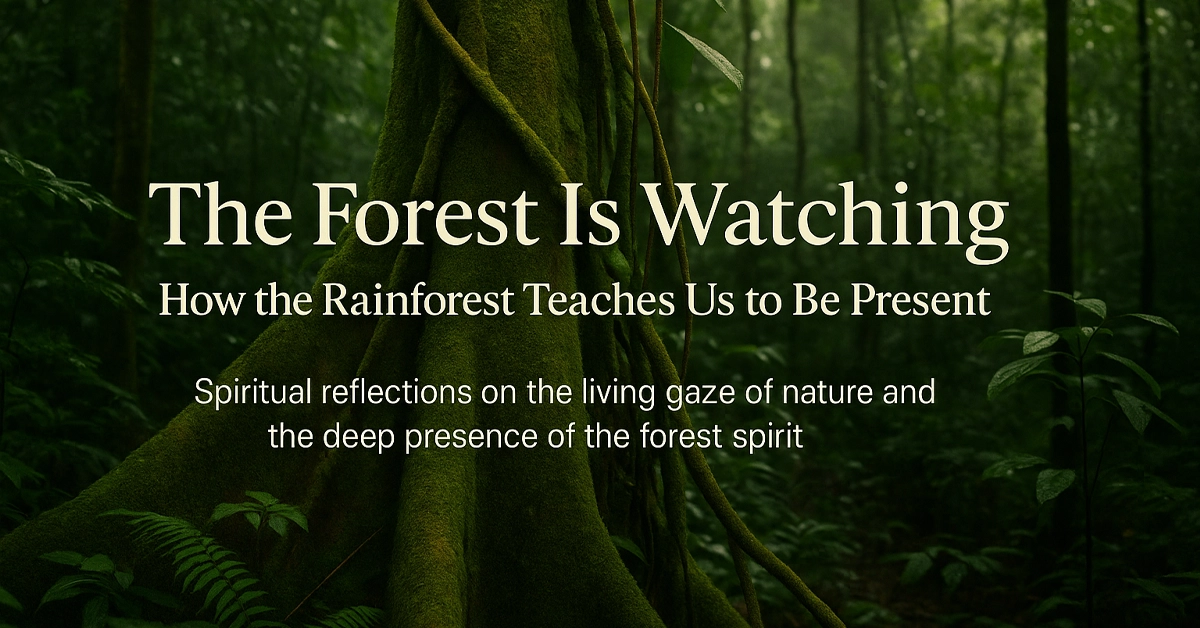 The Forest Is Watching

How the Rainforest Teaches Us to Be Present

Spiritual reflections on the living gaze of nature and the deep presence of the forest spirit